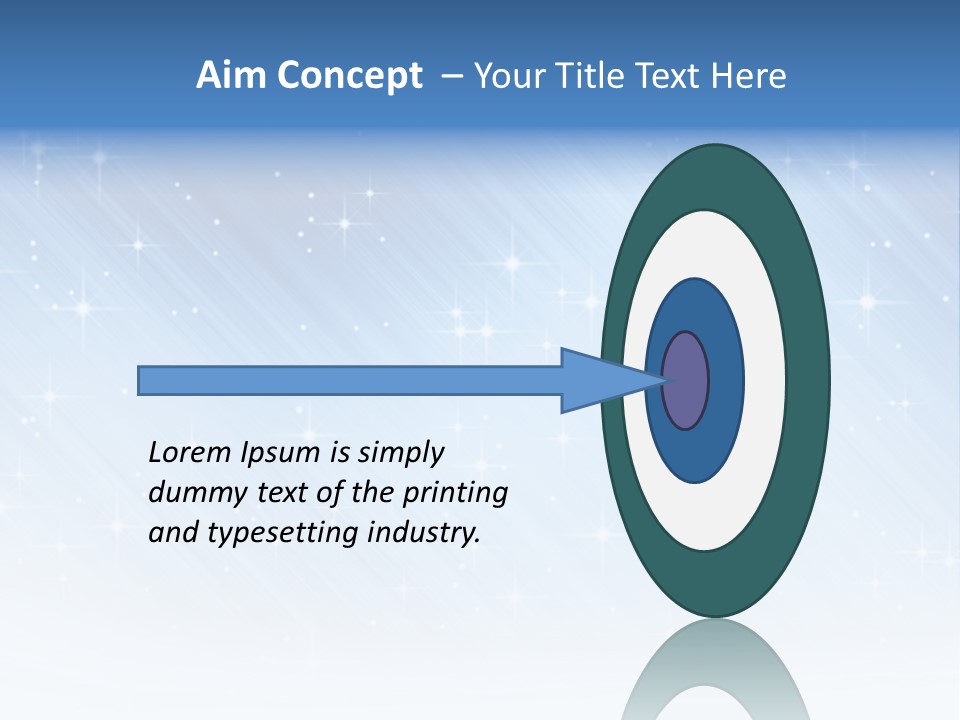 Aim Concept – Your Title Text Here

Lorem Ipsum is simply dummy text of the printing and typesetting industry.